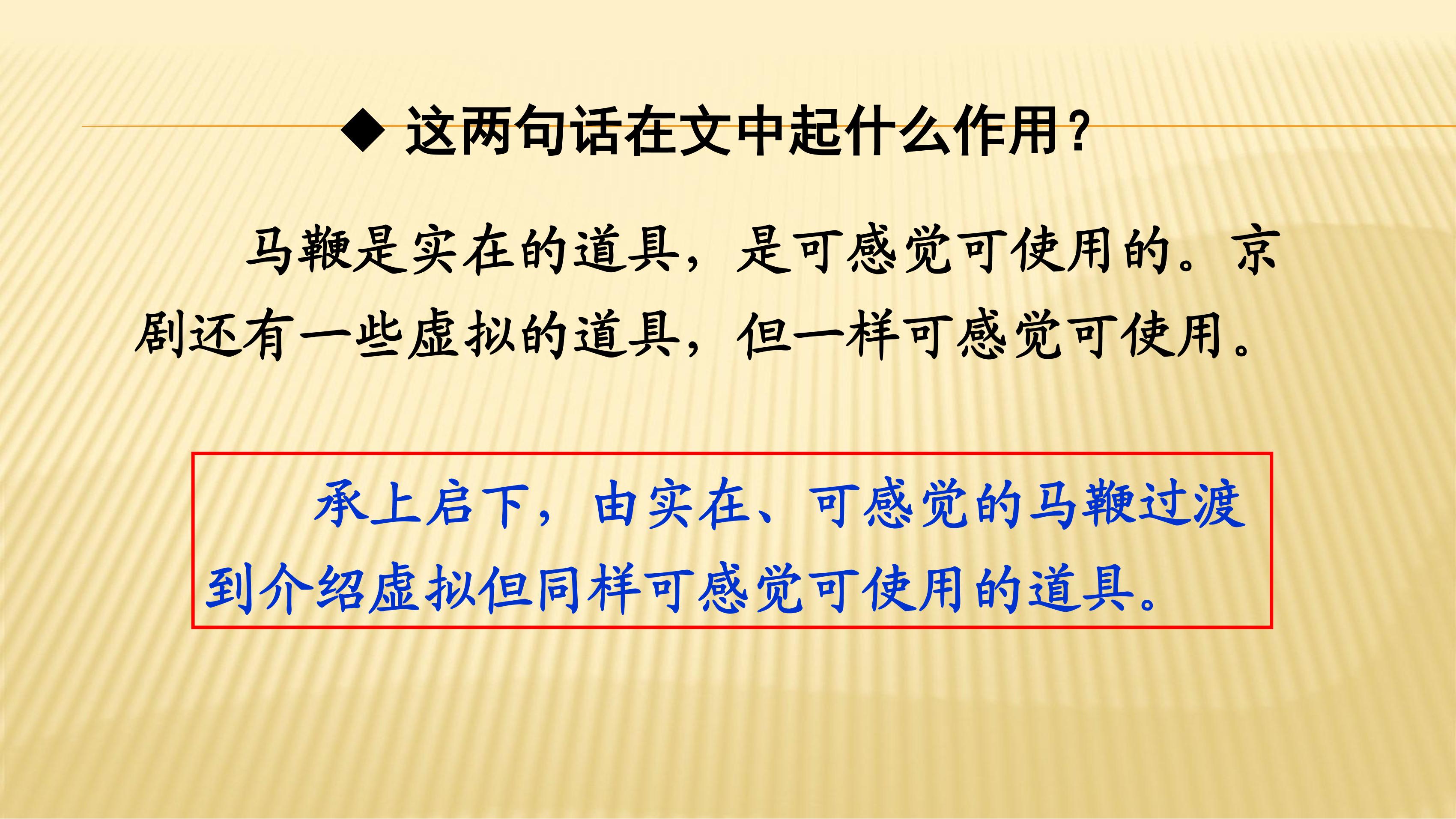 ◆ 这两句话在文中起什么作用？

马鞭是实在的道具，是可感觉可使用的。京剧还有一些虚拟的道具，但一样可感觉可使用。

承上启下，由实在、可感觉的马鞭过渡到介绍虚拟但同样可感觉可使用的道具。